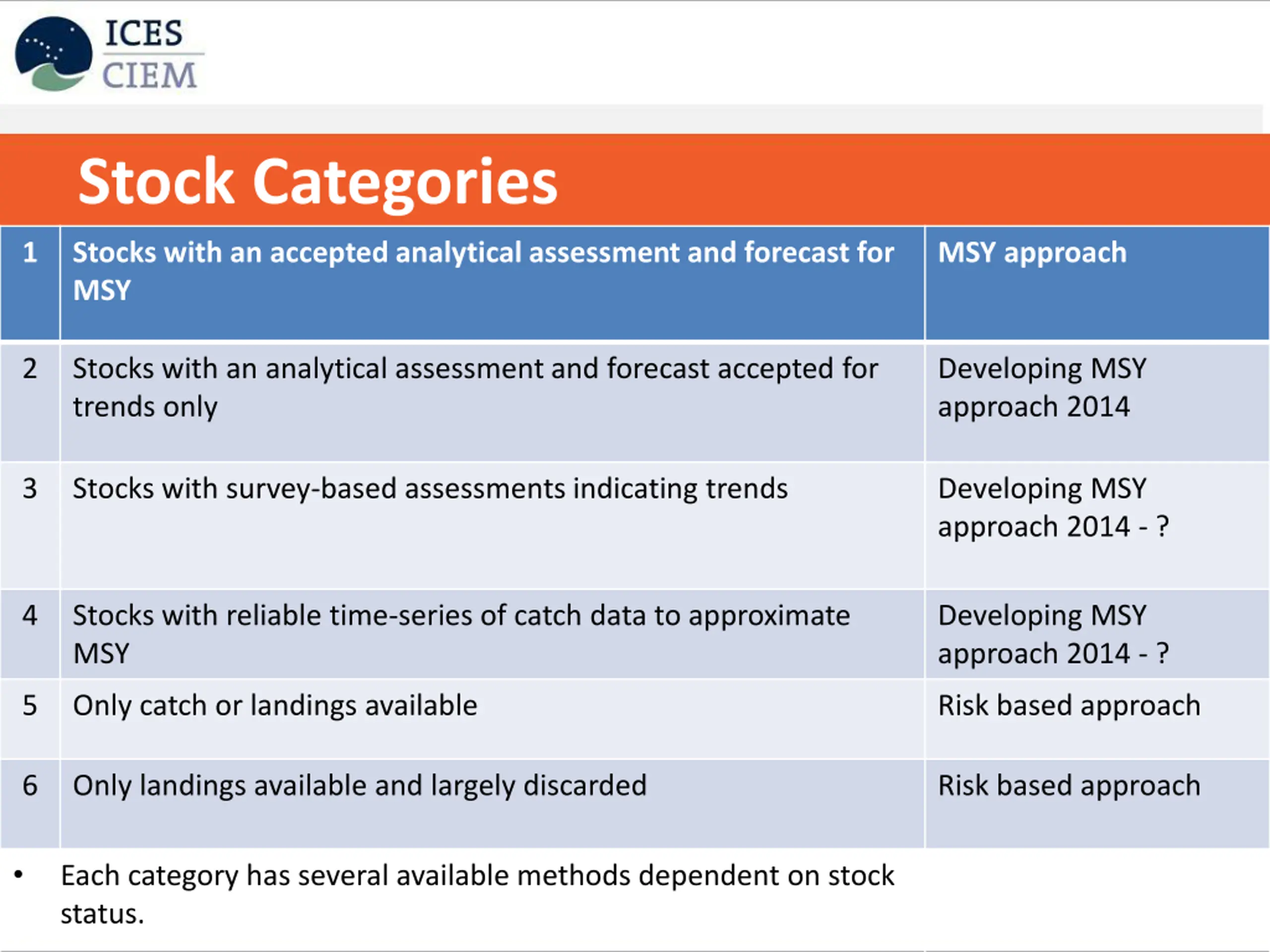 ICES
CIEM

Stock Categories

| 1 | Stocks with an accepted analytical assessment and forecast for MSY | MSY approach |
|---|---|---|
| 2 | Stocks with an analytical assessment and forecast accepted for trends only | Developing MSY approach 2014 |
| 3 | Stocks with survey-based assessments indicating trends | Developing MSY approach 2014 - ? |
| 4 | Stocks with reliable time-series of catch data to approximate MSY | Developing MSY approach 2014 - ? |
| 5 | Only catch or landings available | Risk based approach |
| 6 | Only landings available and largely discarded | Risk based approach |

• Each category has several available methods dependent on stock status.